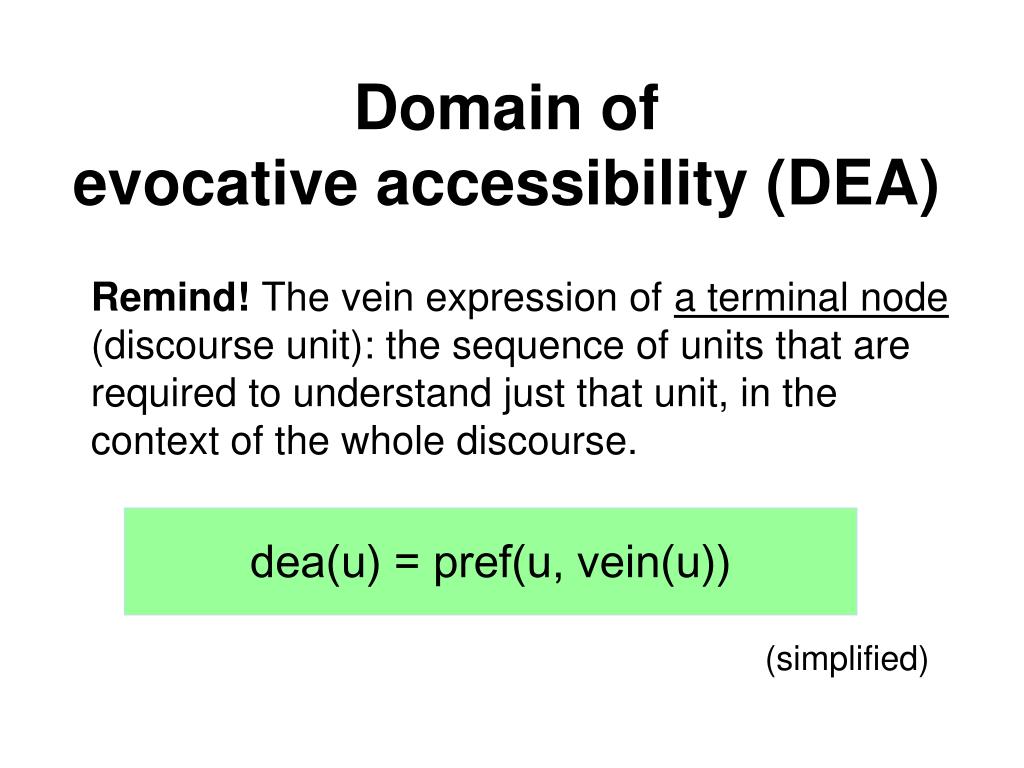 Domain of
evocative accessibility (DEA)

Remind! The vein expression of a terminal node (discourse unit): the sequence of units that are required to understand just that unit, in the context of the whole discourse.

dea(u) = pref(u, vein(u))

(simplified)